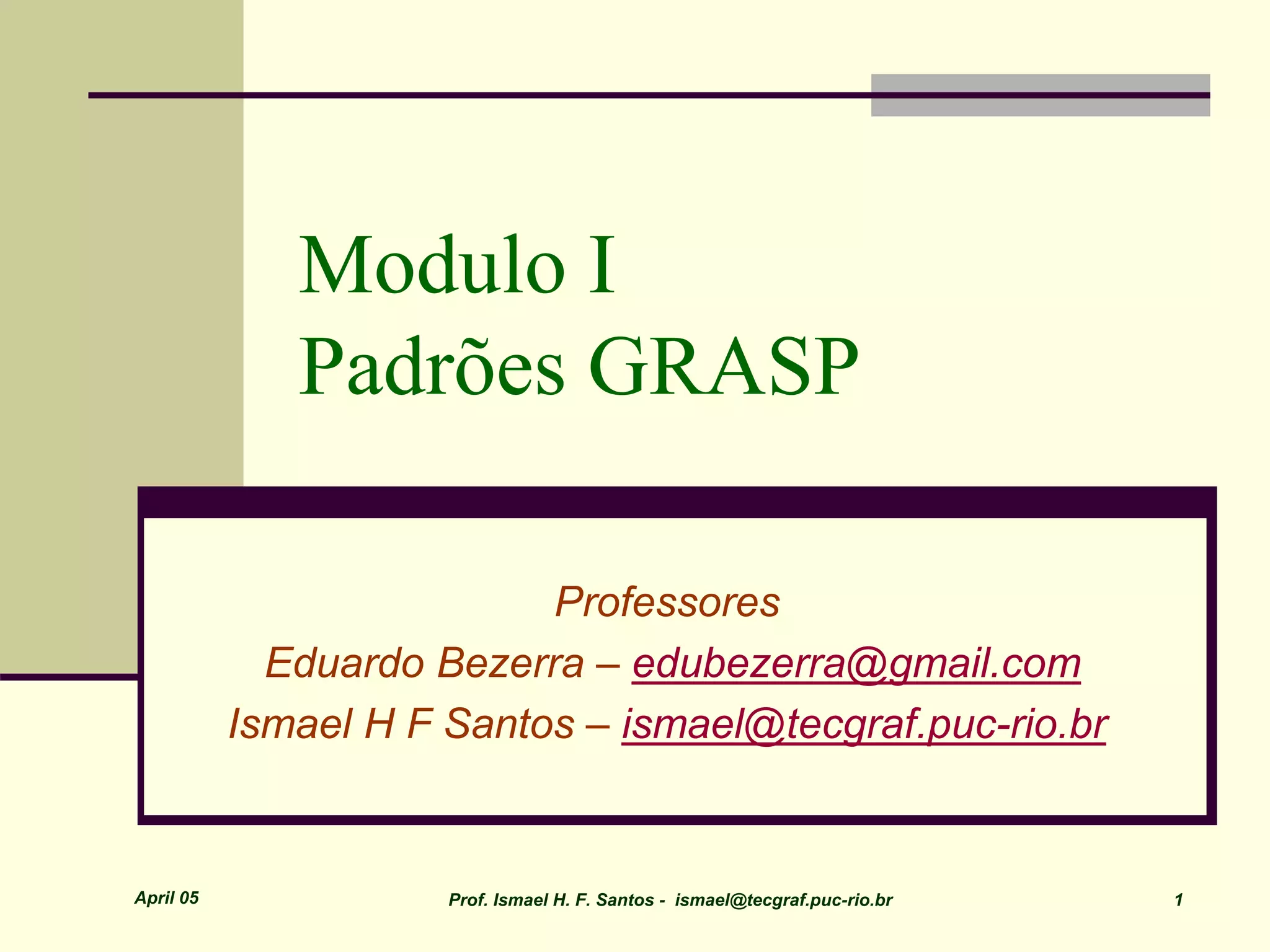 Modulo I
Padrões GRASP

Professores
Eduardo Bezerra – edubezerra@gmail.com
Ismael H F Santos – ismael@tecgraf.puc-rio.br

April 05

Prof. Ismael H. F. Santos - ismael@tecgraf.puc-rio.br

1